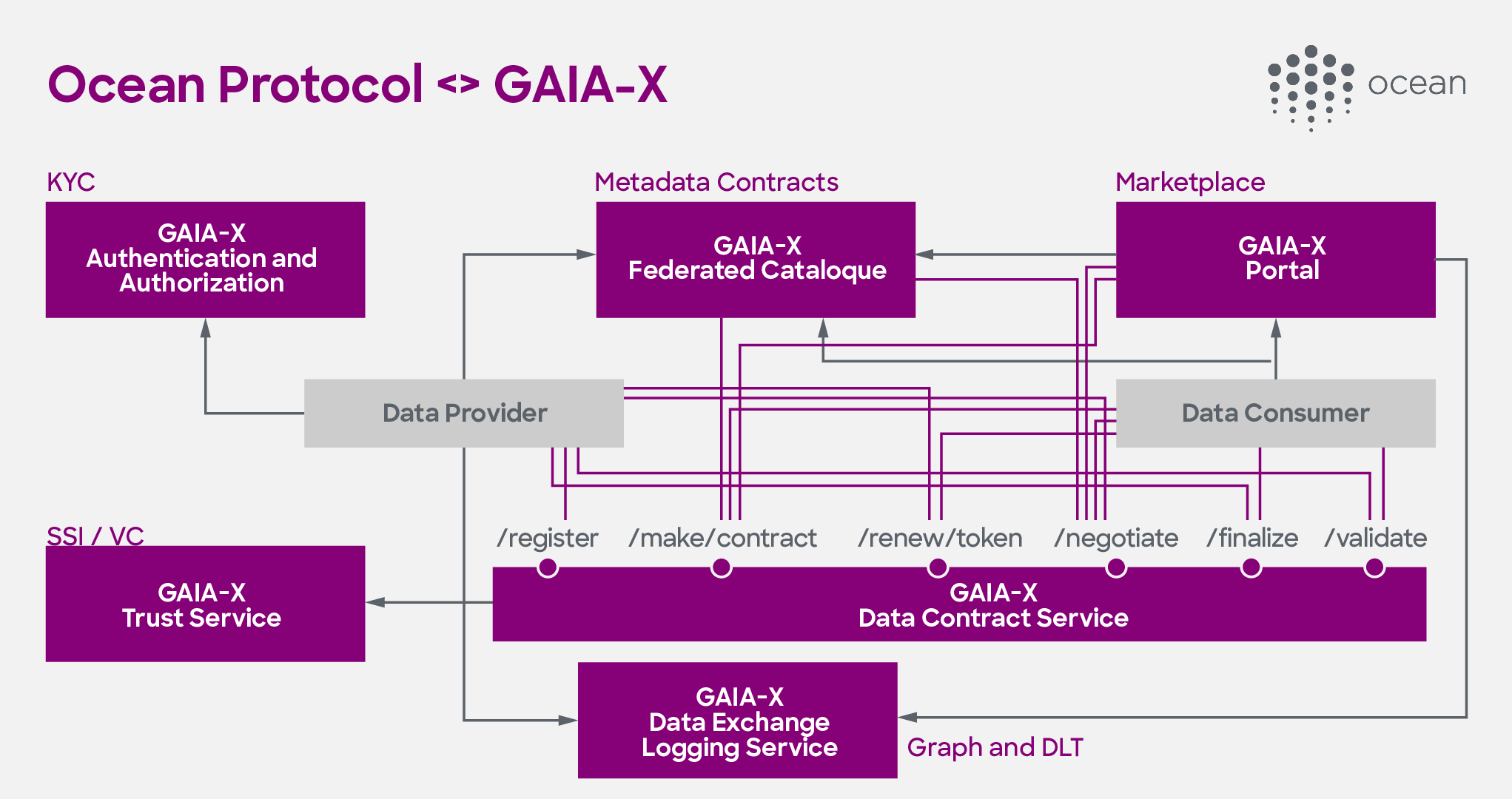 Ocean Protocol <> GAIA-X

ocean

KYC

GAIA-X
Authentication and
Authorization

Metadata Contracts

GAIA-X
Federated Cataloque

Marketplace

GAIA-X
Portal

Data Provider

Data Consumer

SSI / VC

GAIA-X
Trust Service

/register /make/contract /renew/token /negotiate /finalize /validate

GAIA-X
Data Contract Service

GAIA-X
Data Exchange
Logging Service

Graph and DLT